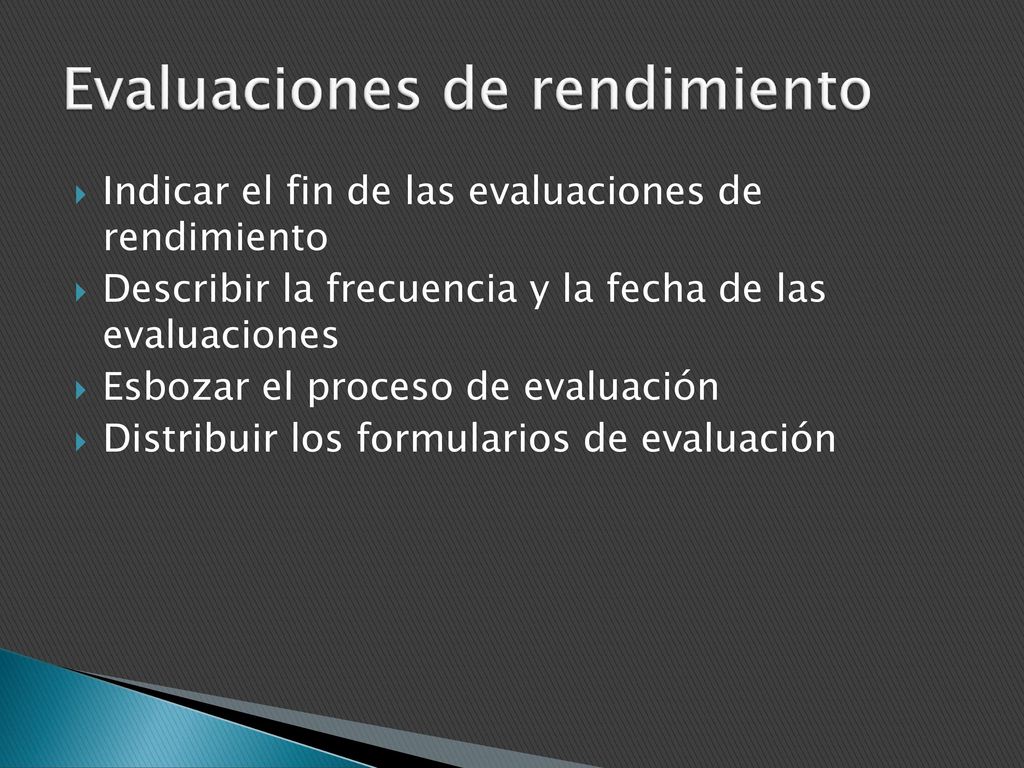 Evaluaciones de rendimiento

Indicar el fin de las evaluaciones de rendimiento
Describir la frecuencia y la fecha de las evaluaciones
Esbozar el proceso de evaluación
Distribuir los formularios de evaluación